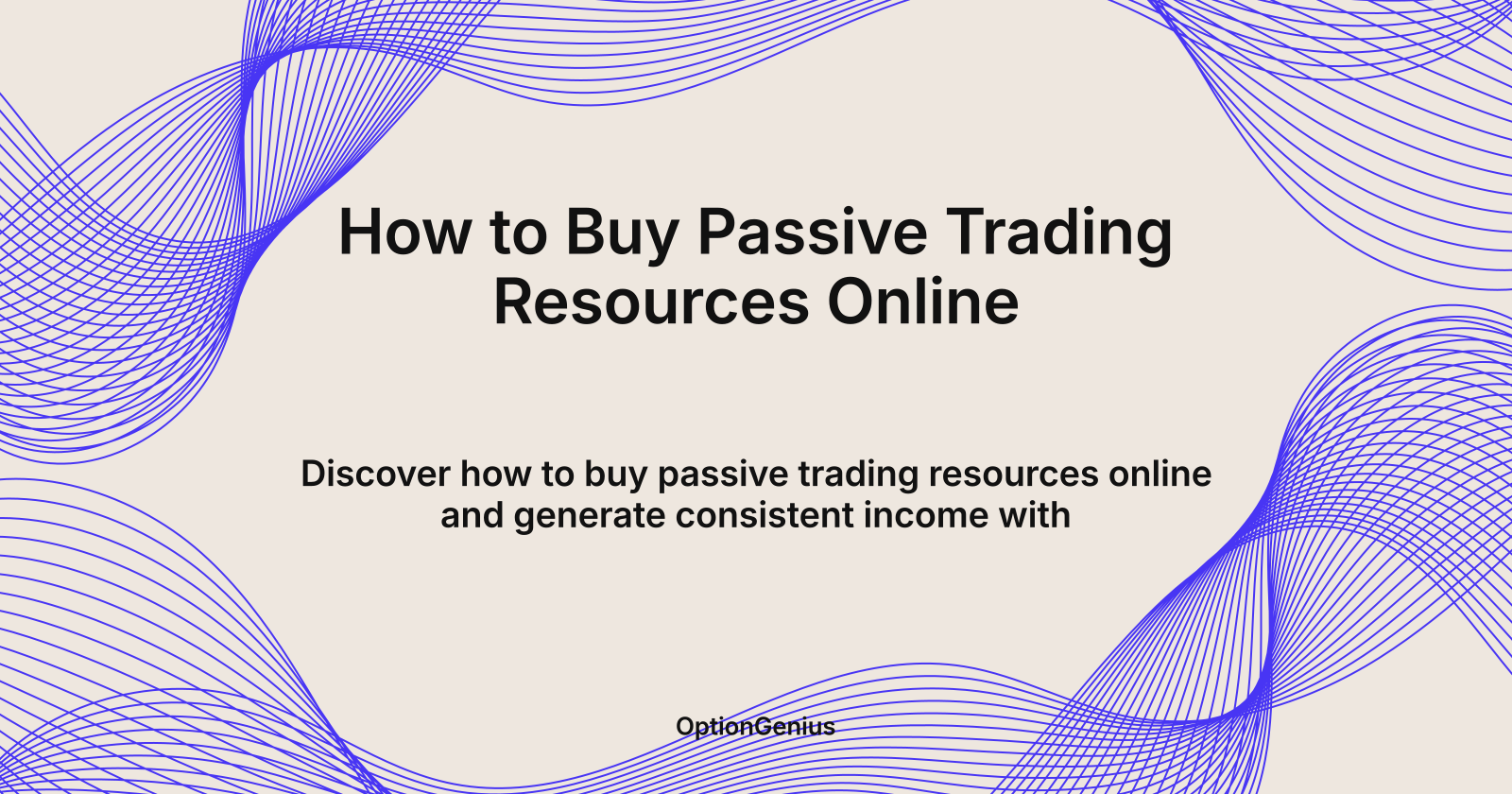 How to Buy Passive Trading Resources Online

Discover how to buy passive trading resources online and generate consistent income with

OptionGenius